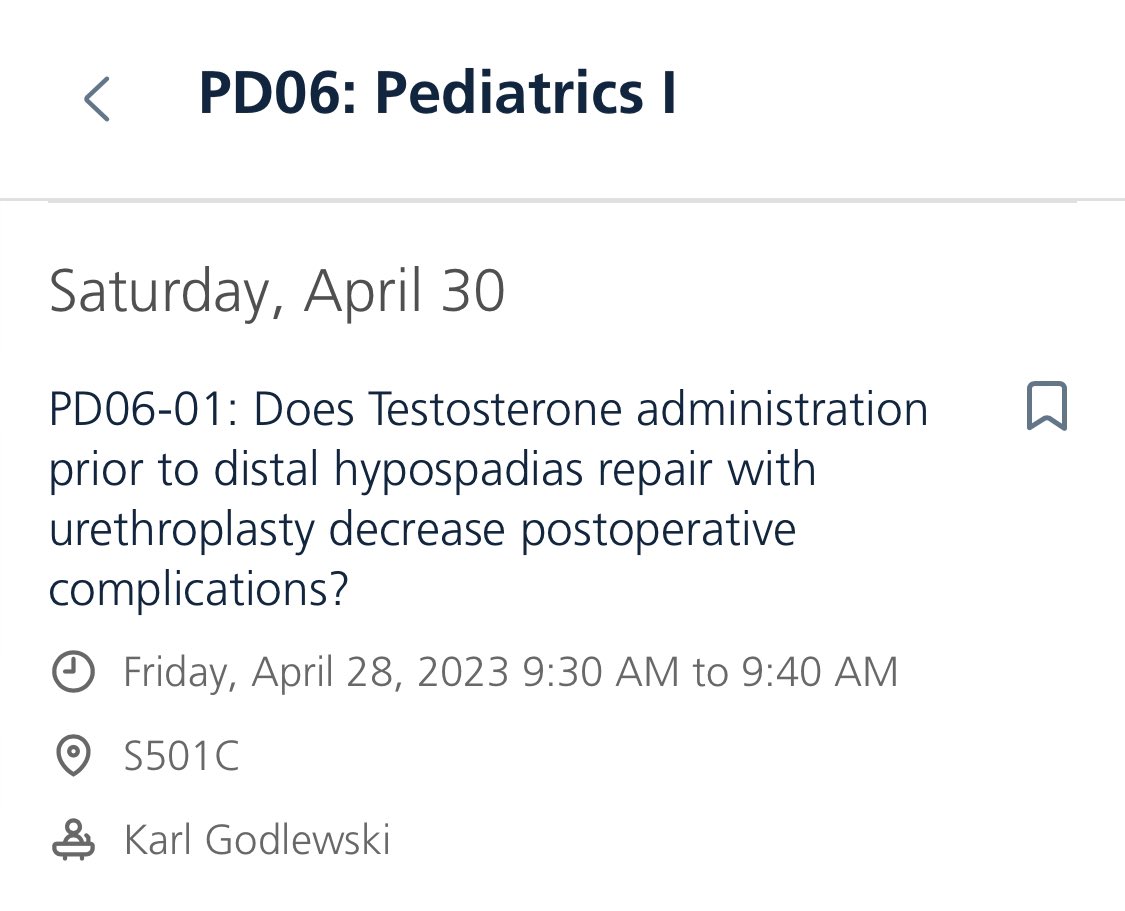 PD06: Pediatrics I

Saturday, April 30

PD06-01: Does Testosterone administration prior to distal hypospadias repair with urethroplasty decrease postoperative complications?

Friday, April 28, 2023 9:30 AM to 9:40 AM

S501C

Karl Godlewski